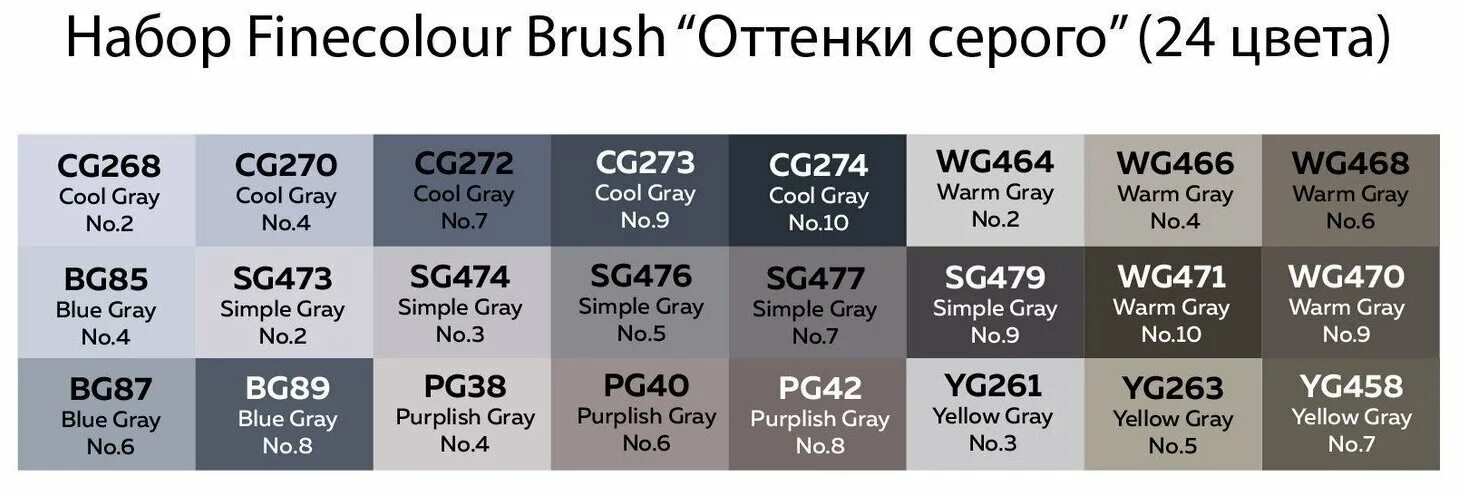 Набор Finecolour Brush “Оттенки серого” (24 цвета)

| CG268 Cool Gray No.2 | CG270 Cool Gray No.4 | CG272 Cool Gray No.7 | CG273 Cool Gray No.9 | CG274 Cool Gray No.10 | WG464 Warm Gray No.2 | WG466 Warm Gray No.4 | WG468 Warm Gray No.6 |
|---|---|---|---|---|---|---|---|
| BG85 Blue Gray No.4 | SG473 Simple Gray No.2 | SG474 Simple Gray No.3 | SG476 Simple Gray No.5 | SG477 Simple Gray No.7 | SG479 Simple Gray No.9 | WG471 Warm Gray No.10 | WG470 Warm Gray No.9 |
| BG87 Blue Gray No.6 | BG89 Blue Gray No.8 | PG38 Purplish Gray No.4 | PG40 Purplish Gray No.6 | PG42 Purplish Gray No.8 | YG261 Yellow Gray No.3 | YG263 Yellow Gray No.5 | YG458 Yellow Gray No.7 |